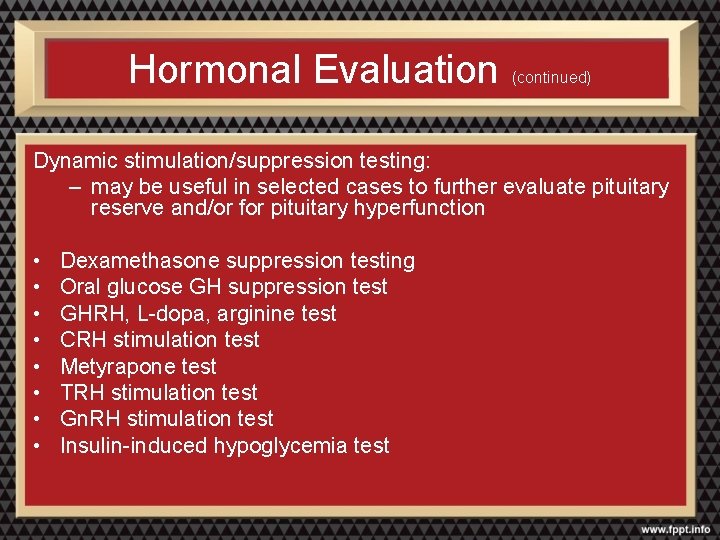 Hormonal Evaluation (continued)

Dynamic stimulation/suppression testing:
– may be useful in selected cases to further evaluate pituitary reserve and/or for pituitary hyperfunction

• Dexamethasone suppression testing
• Oral glucose GH suppression test
• GHRH, L-dopa, arginine test
• CRH stimulation test
• Metyrapone test
• TRH stimulation test
• GnRH stimulation test
• Insulin-induced hypoglycemia test

www.fppt.info